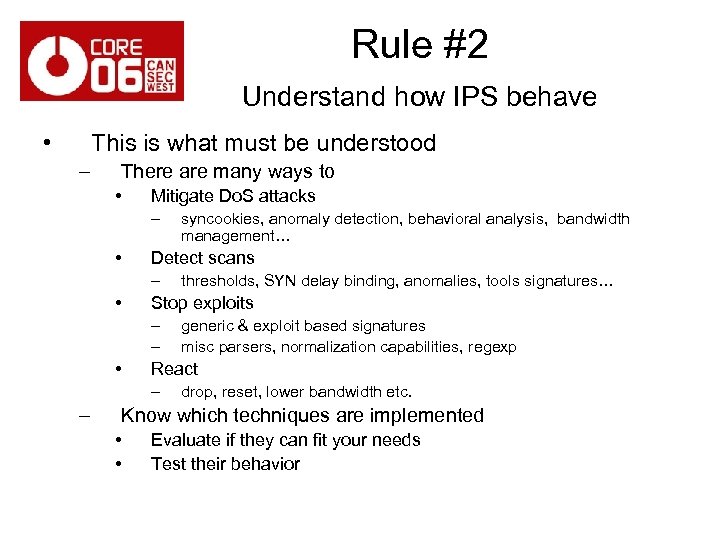 CORE 06 CAN SEC WEST

Rule #2

Understand how IPS behave

• This is what must be understood
– There are many ways to
• Mitigate DoS attacks
– syncookies, anomaly detection, behavioral analysis, bandwidth management…
• Detect scans
– thresholds, SYN delay binding, anomalies, tools signatures…
• Stop exploits
– generic & exploit based signatures
– misc parsers, normalization capabilities, regexp
• React
– drop, reset, lower bandwidth etc.
– Know which techniques are implemented
• Evaluate if they can fit your needs
• Test their behavior